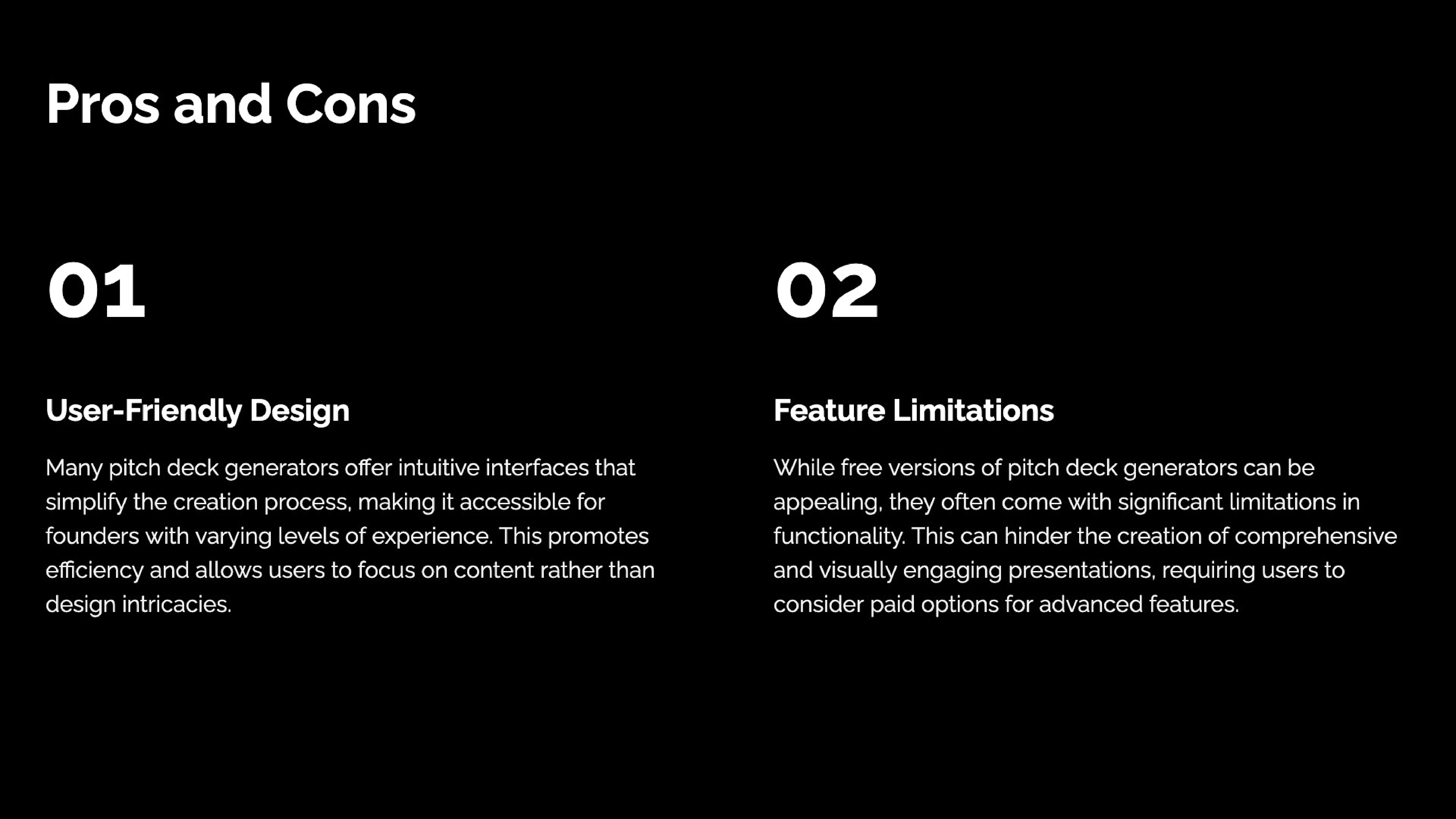 Pros and Cons

01

User-Friendly Design

Many pitch deck generators offer intuitive interfaces that simplify the creation process, making it accessible for founders with varying levels of experience. This promotes efficiency and allows users to focus on content rather than design intricacies.

02

Feature Limitations

While free versions of pitch deck generators can be appealing, they often come with significant limitations in functionality. This can hinder the creation of comprehensive and visually engaging presentations, requiring users to consider paid options for advanced features.